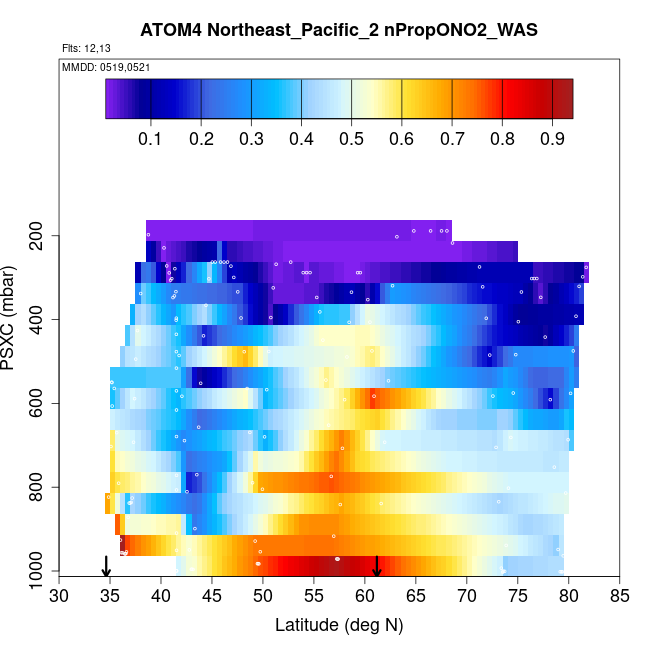 ATOM4 Northeast_Pacific_2 nPropONO2_WAS

Flts: 12,13

MMDD: 0519,0521

0.1 0.2 0.3 0.4 0.5 0.6 0.7 0.8 0.9

PSXC (mbar)

200
400
600
800
1000

30 35 40 45 50 55 60 65 70 75 80 85

Latitude (deg N)